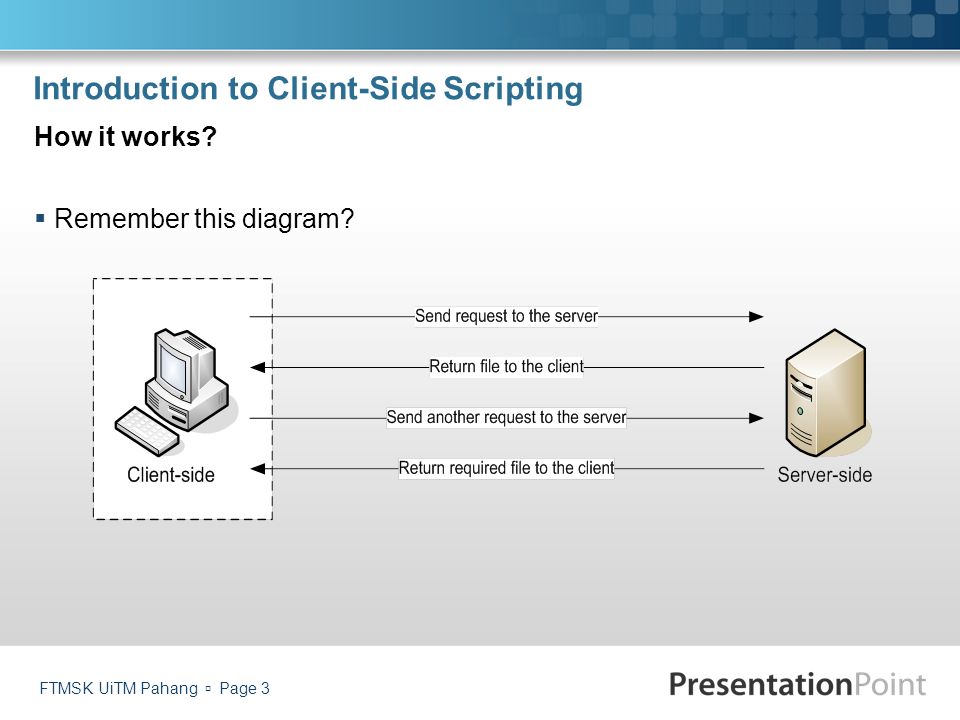 Introduction to Client-Side Scripting

How it works?

▪ Remember this diagram?

Send request to the server

Return file to the client

Send another request to the server

Return required file to the client

Client-side

Server-side

FTMSK UiTM Pahang ▫ Page 3

PresentationPoint